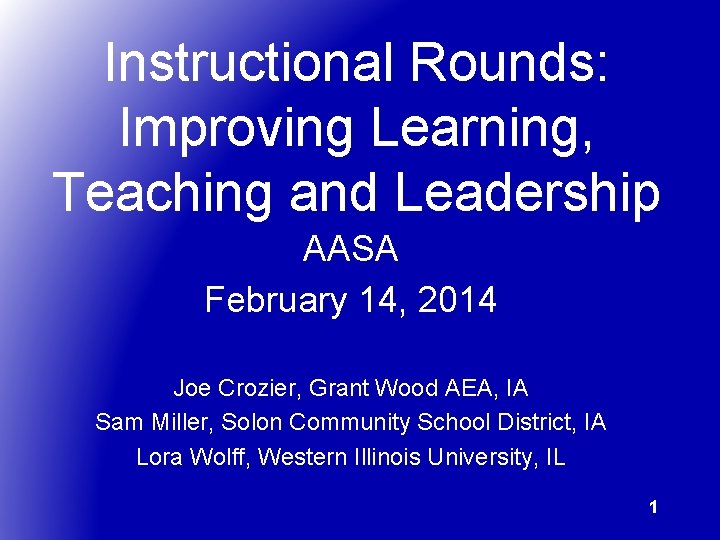 Instructional Rounds: Improving Learning, Teaching and Leadership

AASA

February 14, 2014

Joe Crozier, Grant Wood AEA, IA
Sam Miller, Solon Community School District, IA
Lora Wolff, Western Illinois University, IL

1